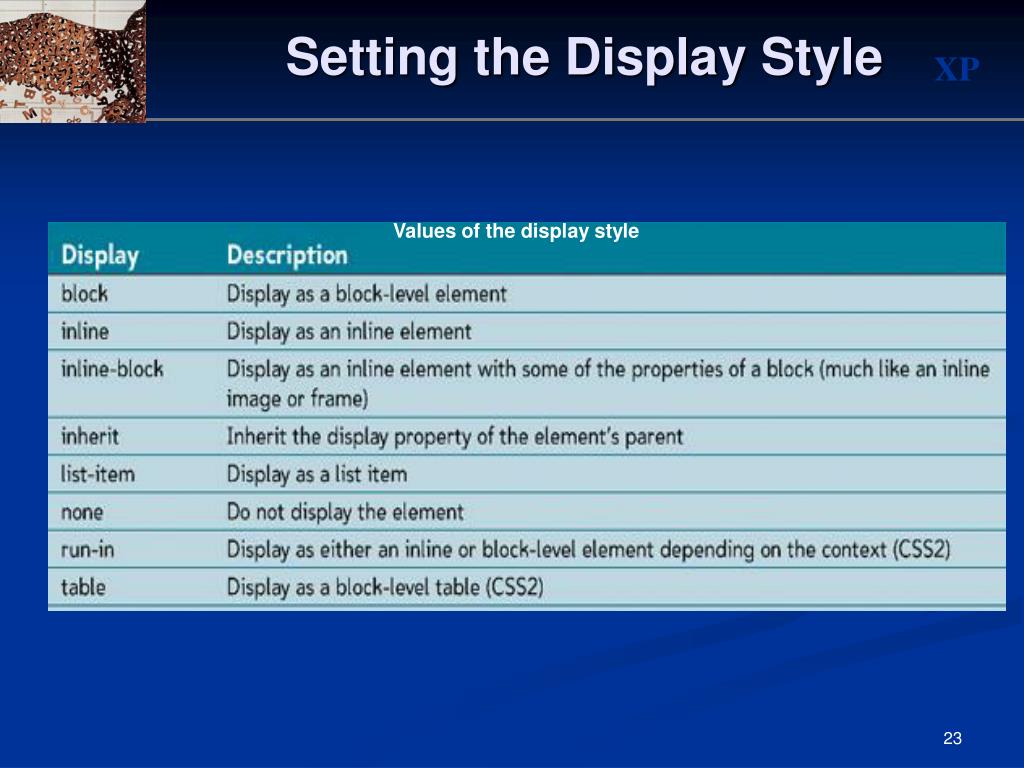 Setting the Display Style

XP

Values of the display style

| Display | Description |
|---|---|
| block | Display as a block-level element |
| inline | Display as an inline element |
| inline-block | Display as an inline element with some of the properties of a block (much like an inline image or frame) |
| inherit | Inherit the display property of the element's parent |
| list-item | Display as a list item |
| none | Do not display the element |
| run-in | Display as either an inline or block-level element depending on the context (CSS2) |
| table | Display as a block-level table (CSS2) |

23